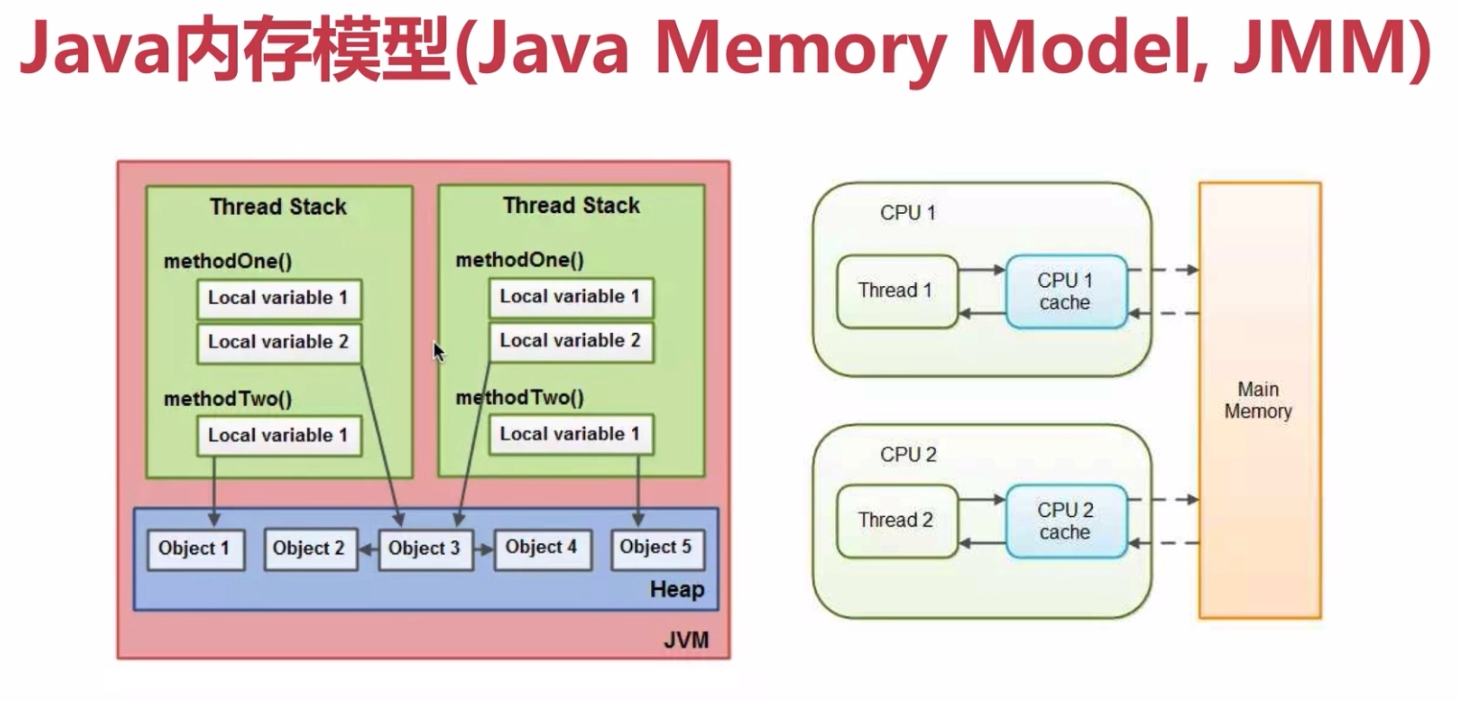 Java内存模型(Java Memory Model, JMM)

Thread Stack
methodOne()
Local variable 1
Local variable 2
methodTwo()
Local variable 1

Thread Stack
methodOne()
Local variable 1
Local variable 2
methodTwo()
Local variable 1

Object 1
Object 2
Object 3
Object 4
Object 5
Heap
JVM

CPU 1
Thread 1
CPU 1 cache

CPU 2
Thread 2
CPU 2 cache

Main Memory